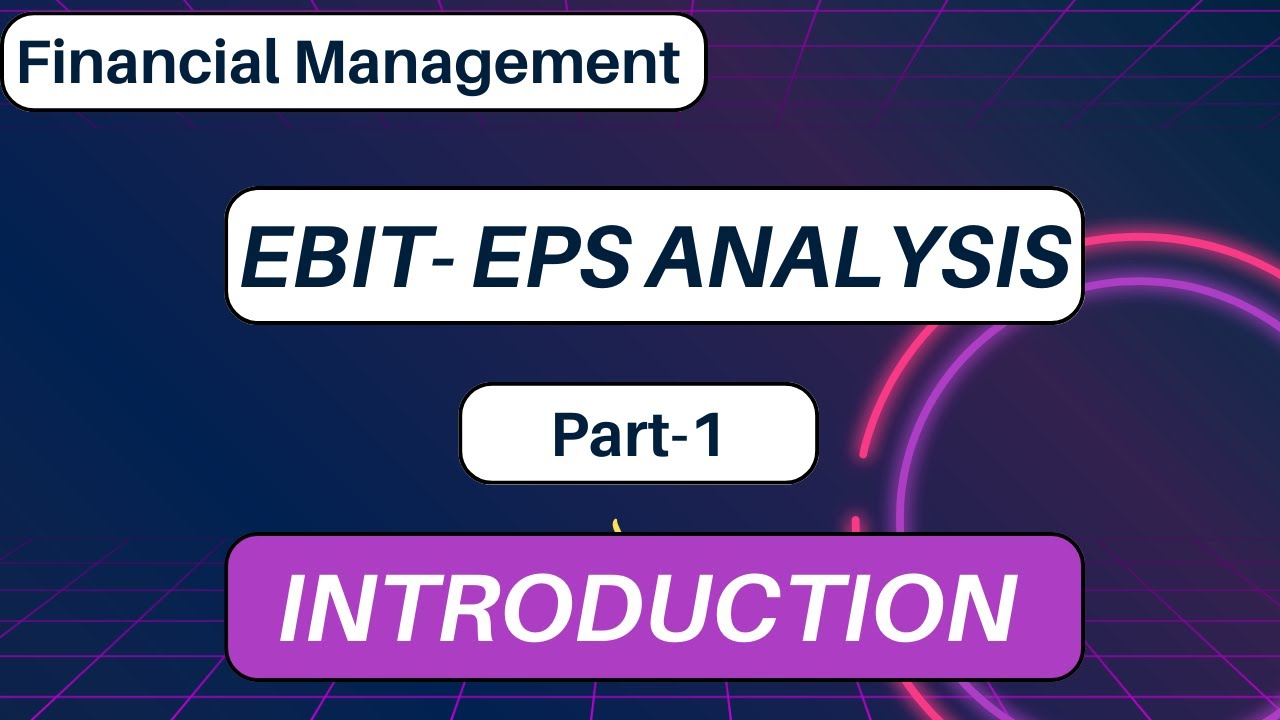 Financial Management

EBIT- EPS ANALYSIS

Part-1

INTRODUCTION